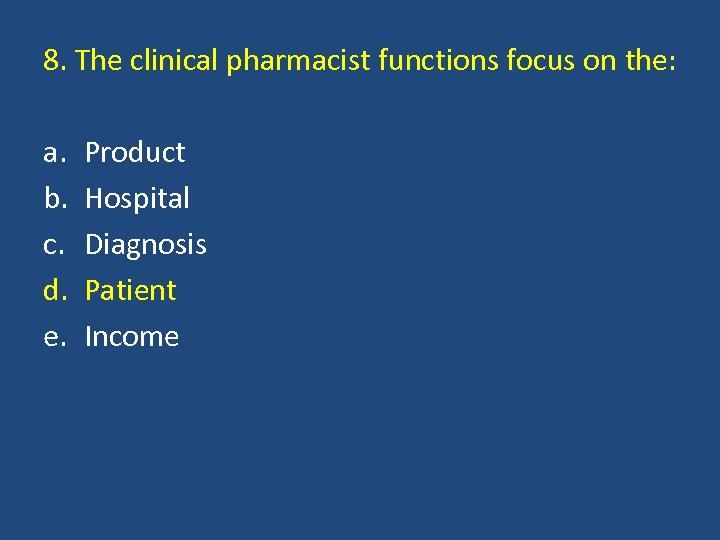 8. The clinical pharmacist functions focus on the:

a. Product
b. Hospital
c. Diagnosis
d. Patient
e. Income